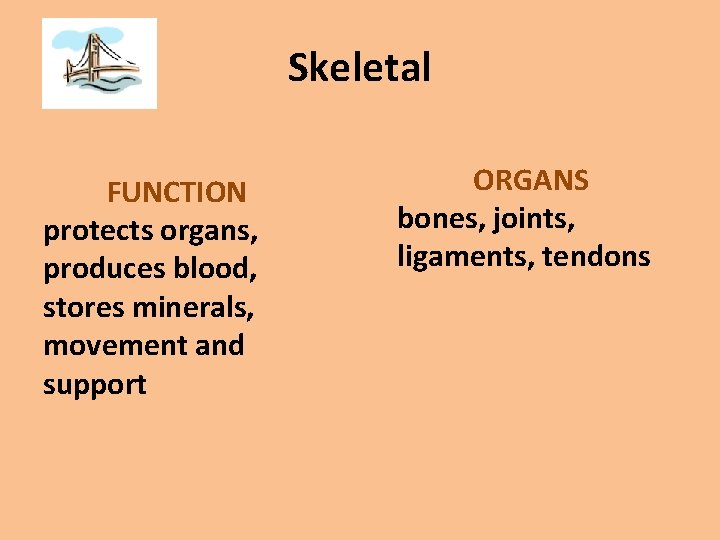 Skeletal

FUNCTION
protects organs, produces blood, stores minerals, movement and support

ORGANS
bones, joints, ligaments, tendons